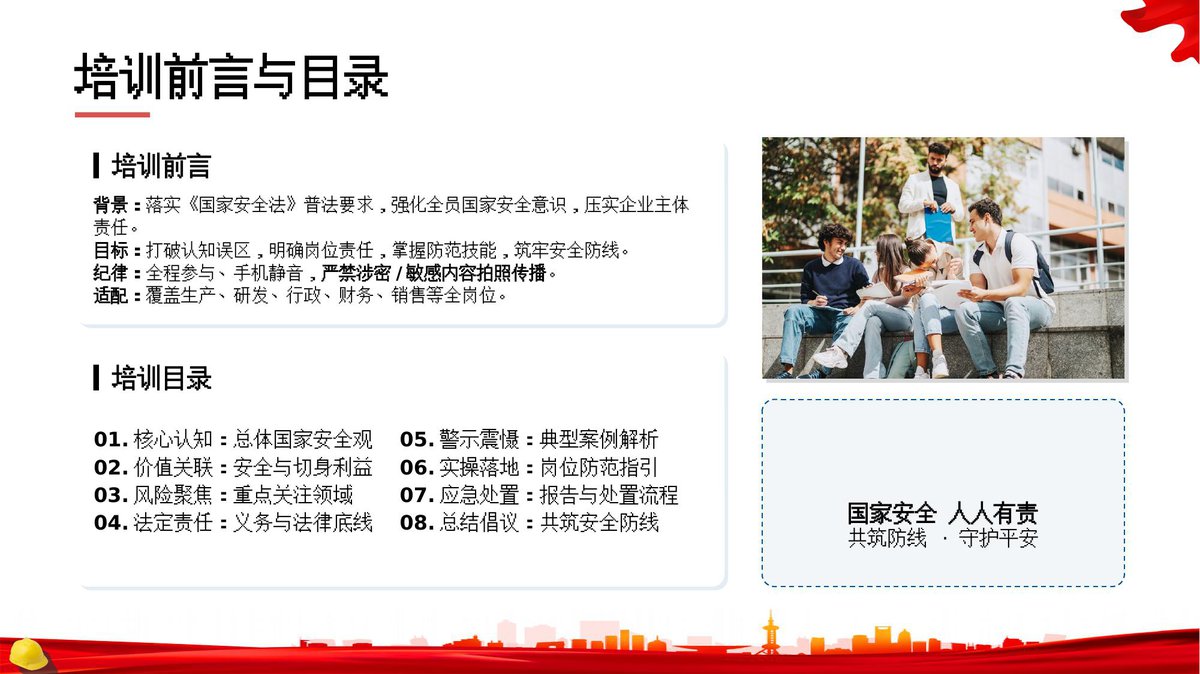 培训前言与目录

培训前言

背景：落实《国家安全法》普法要求，强化全员国家安全意识，压实企业主体责任。
目标：打破认知误区，明确岗位责任，掌握防范技能，筑牢安全防线。
纪律：全程参与、手机静音，严禁涉密 / 敏感内容拍照传播。
适配：覆盖生产、研发、行政、财务、销售等全岗位。

培训目录

01. 核心认知：总体国家安全观
02. 价值关联：安全与切身利益
03. 风险聚焦：重点关注领域
04. 法定责任：义务与法律底线

05. 警示震慑：典型案例解析
06. 实操落地：岗位防范指引
07. 应急处置：报告与处置流程
08. 总结倡议：共筑安全防线

国家安全 人人有责
共筑防线 · 守护平安